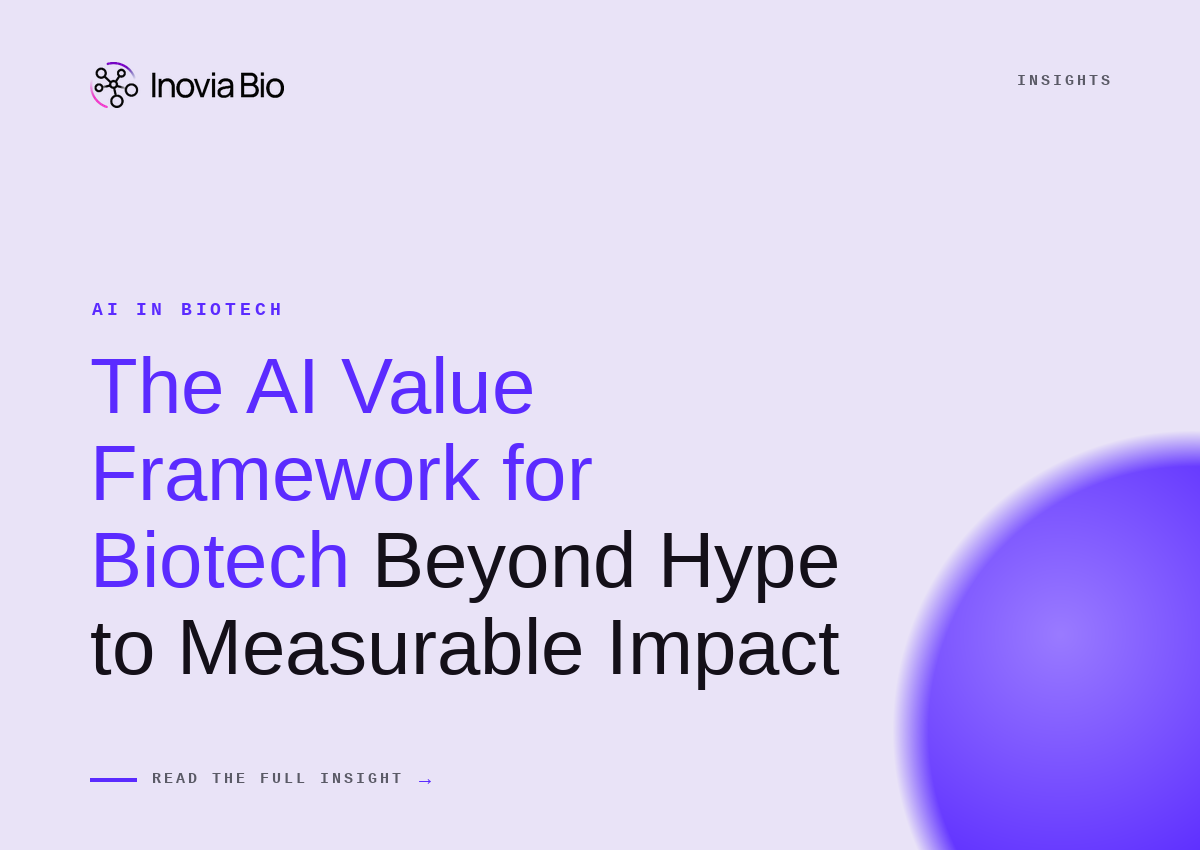 Inovia Bio

INSIGHTS

AI IN BIOTECH

The AI Value Framework for Biotech Beyond Hype to Measurable Impact

READ THE FULL INSIGHT →